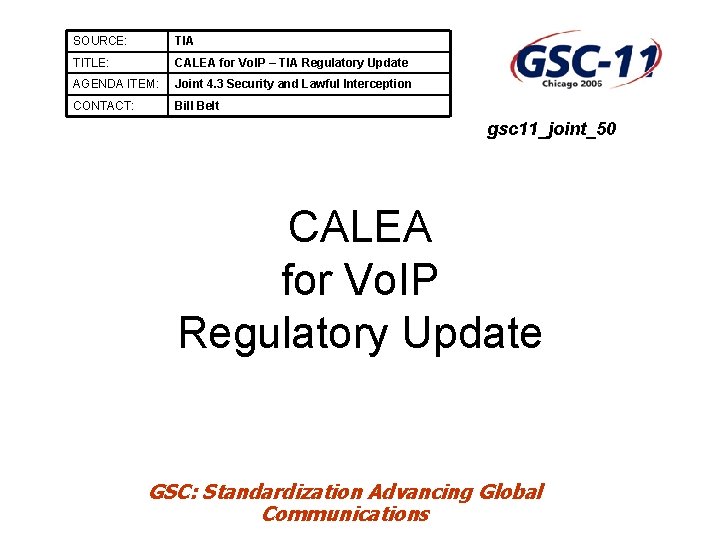 | SOURCE: | TIA |
|---|---|
| TITLE: | CALEA for VoIP – TIA Regulatory Update |
| AGENDA ITEM: | Joint 4.3 Security and Lawful Interception |
| CONTACT: | Bill Belt |

GSC-11
Chicago 2005

gsc11_joint_50

CALEA
for VoIP
Regulatory Update

GSC: Standardization Advancing Global Communications